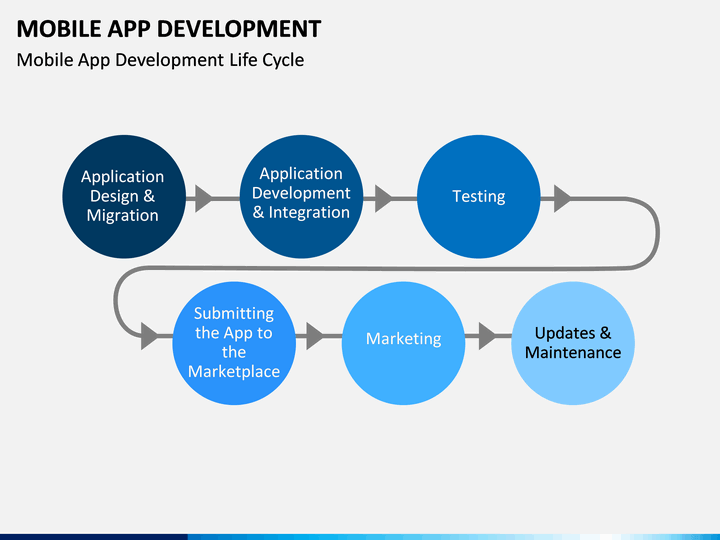 MOBILE APP DEVELOPMENT

Mobile App Development Life Cycle

Application Design & Migration

Application Development & Integration

Testing

Submitting the App to the Marketplace

Marketing

Updates & Maintenance